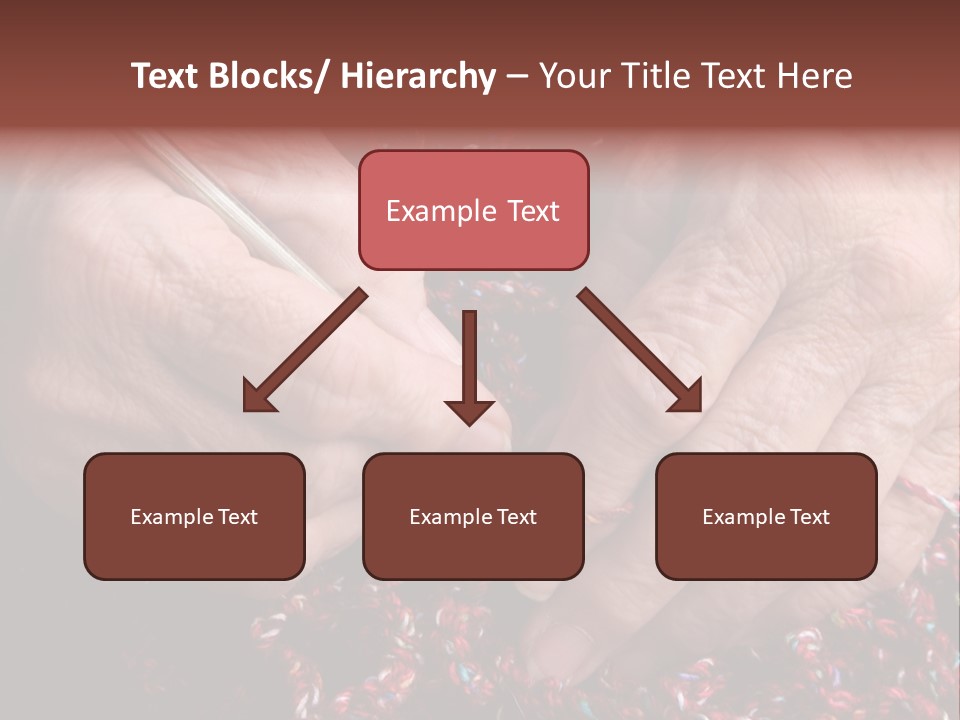 Text Blocks/ Hierarchy – Your Title Text Here

Example Text

Example Text

Example Text

Example Text